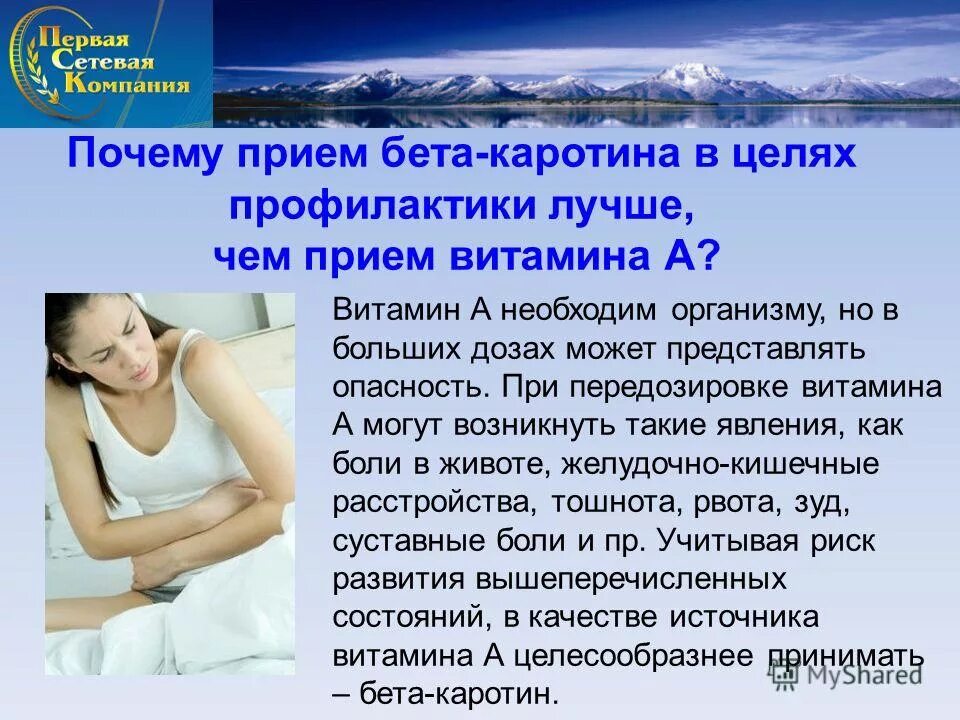 Первая Сетевая Компания

Почему прием бета-каротина в целях профилактики лучше, чем прием витамина А?

Витамин А необходим организму, но в больших дозах может представлять опасность. При передозировке витамина А могут возникнуть такие явления, как боли в животе, желудочно-кишечные расстройства, тошнота, рвота, зуд, суставные боли и пр. Учитывая риск развития вышеперечисленных состояний, в качестве источника витамина А целесообразнее принимать – бета-каротин.

MyShared